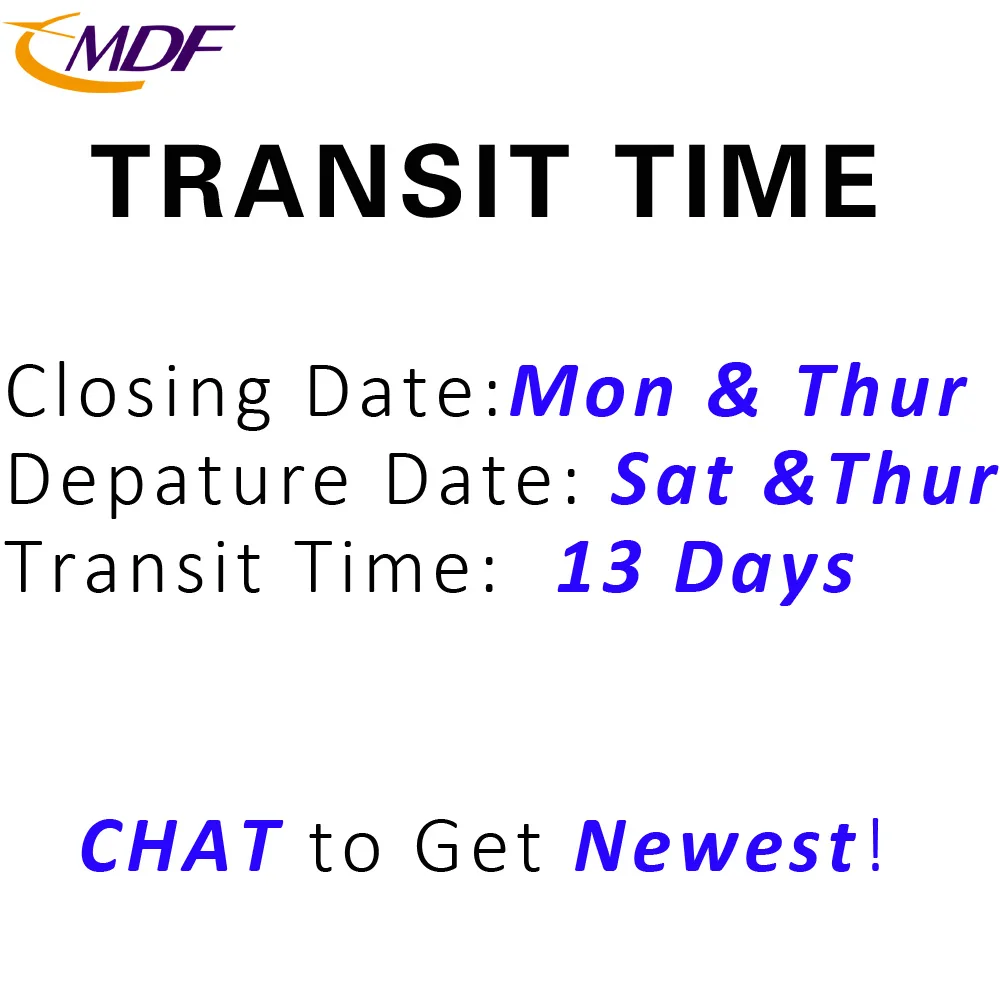 MDF

TRANSIT TIME

Closing Date:Mon & Thur
Depature Date: Sat &Thur
Transit Time: 13 Days

CHAT to Get Newest!